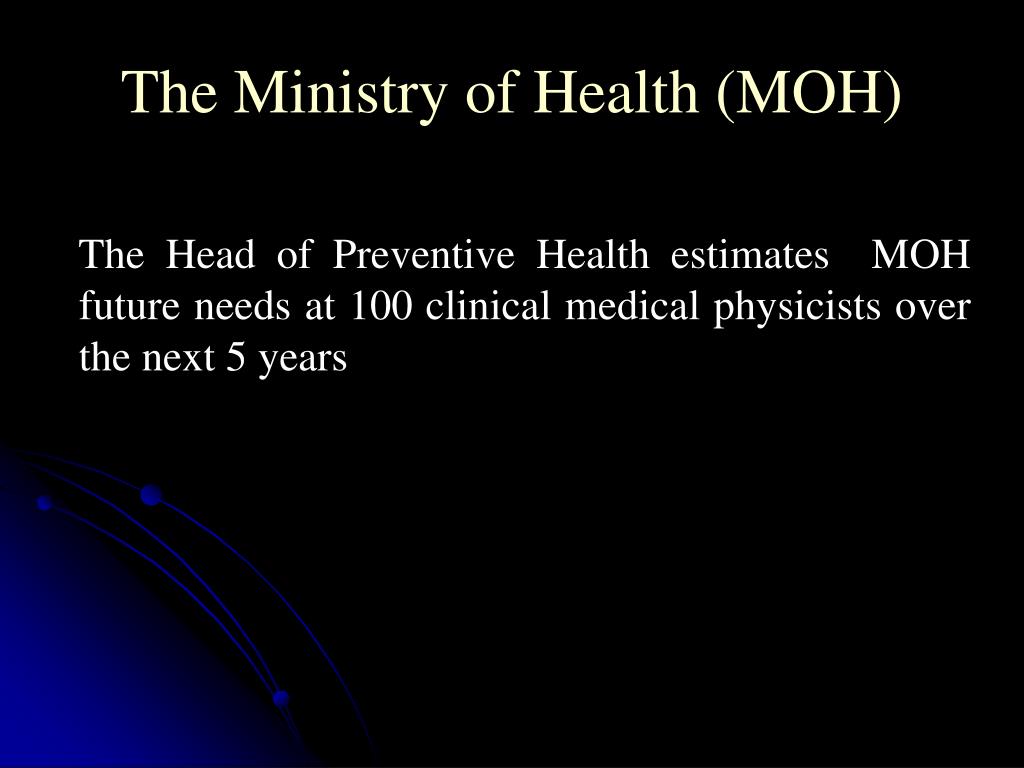 The Ministry of Health (MOH)

The Head of Preventive Health estimates MOH future needs at 100 clinical medical physicists over the next 5 years